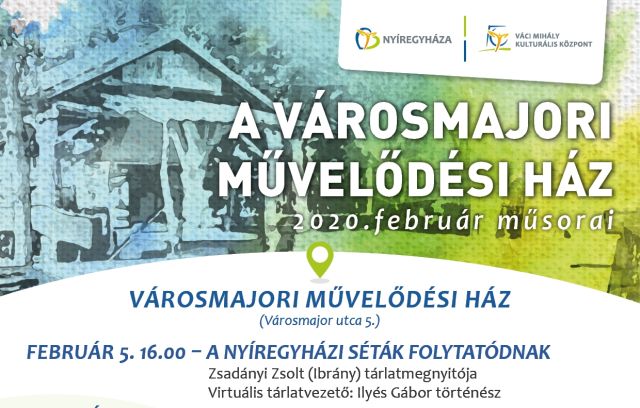 NYÍREGYHÁZA

VÁCI MIHÁLY KULTURÁLIS KÖZPONT

A VÁROSMAJORI MŰVELŐDÉSI HÁZ

2020.február műsorai

VÁROSMAJORI MŰVELŐDÉSI HÁZ

(Városmajor utca 5.)

FEBRUÁR 5. 16.00 – A NYÍREGYHÁZI SÉTÁK FOLYTATÓDNAK

Zsadányi Zsolt (Ibrány) tárlatmegnyitója

Virtuális tárlatvezető: Ilyés Gábor történész